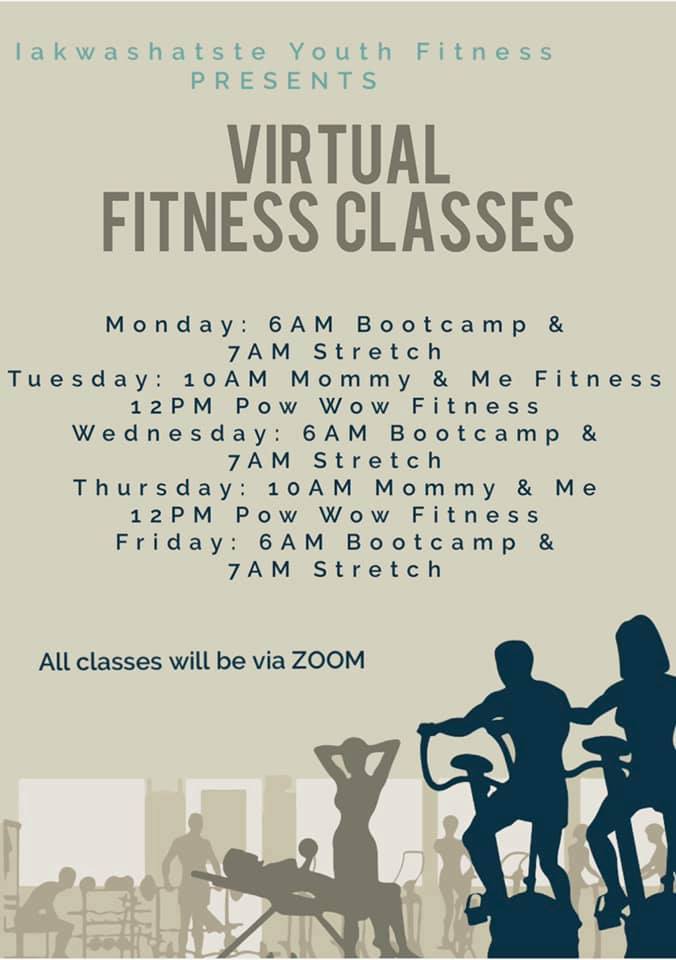 Iakwashatste Youth Fitness
PRESENTS

VIRTUAL
FITNESS CLASSES

Monday: 6AM Bootcamp &
7AM Stretch
Tuesday: 10AM Mommy & Me Fitness
12PM Pow Wow Fitness
Wednesday: 6AM Bootcamp &
7AM Stretch
Thursday: 10AM Mommy & Me
12PM Pow Wow Fitness
Friday: 6AM Bootcamp &
7AM Stretch

All classes will be via ZOOM